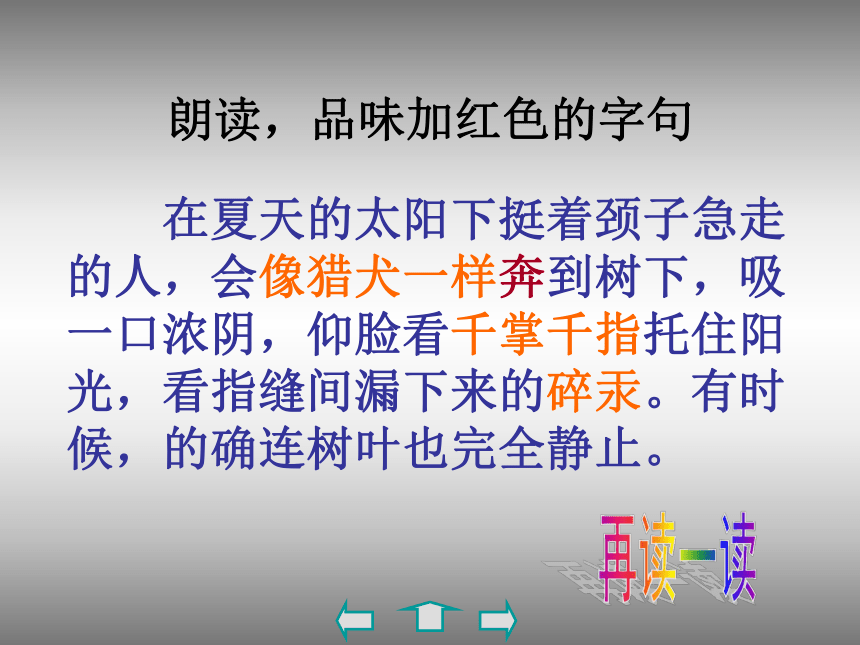 朗读，品味加红色的字句

在夏天的太阳下挺着颈子急走的人，会像猎犬一样奔到树下，吸一口浓阴，仰脸看千掌千指托住阳光，看指缝间漏下来的碎汞。有时候，的确连树叶也完全静止。

再读一读